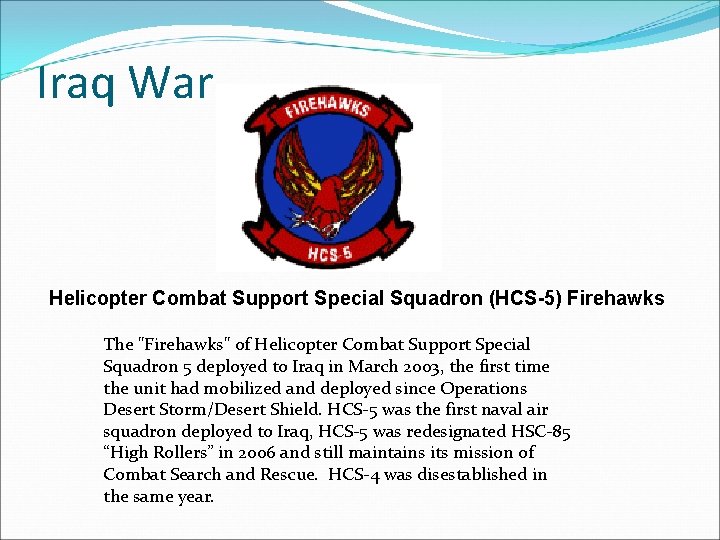 Iraq War

FIREHAWKS

HCS-5

Helicopter Combat Support Special Squadron (HCS-5) Firehawks

The "Firehawks" of Helicopter Combat Support Special Squadron 5 deployed to Iraq in March 2003, the first time the unit had mobilized and deployed since Operations Desert Storm/Desert Shield. HCS-5 was the first naval air squadron deployed to Iraq, HCS-5 was redesignated HSC-85 “High Rollers” in 2006 and still maintains its mission of Combat Search and Rescue.  HCS-4 was disestablished in the same year.